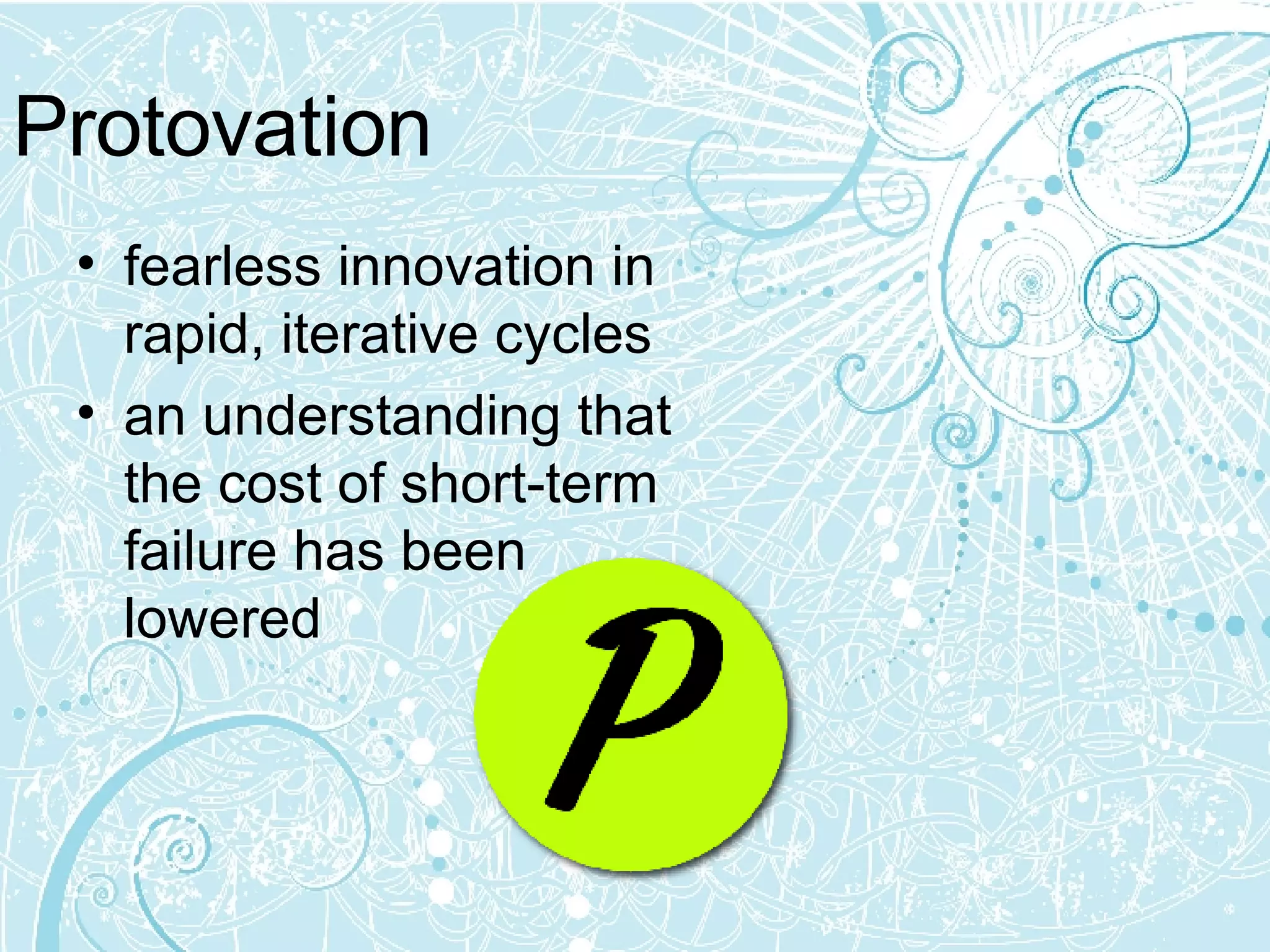 Protovation

• fearless innovation in rapid, iterative cycles

• an understanding that the cost of short-term failure has been lowered

P